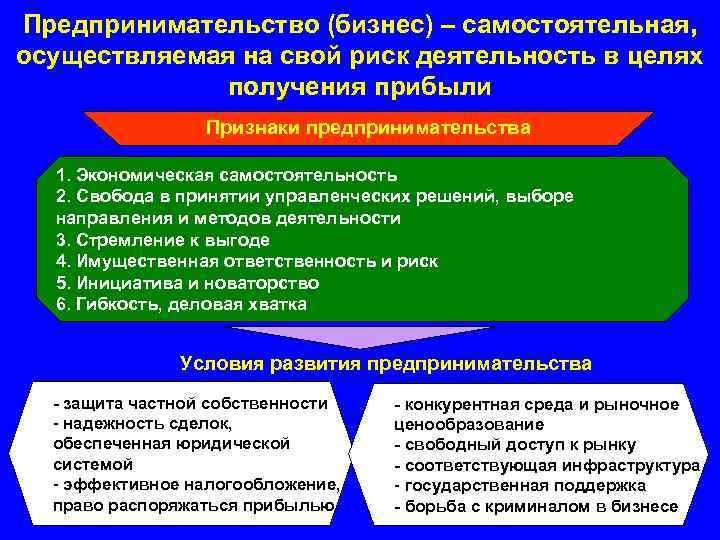 Предпринимательство (бизнес) – самостоятельная, осуществляемая на свой риск деятельность в целях получения прибыли

Признаки предпринимательства

1. Экономическая самостоятельность
2. Свобода в принятии управленческих решений, выборе направления и методов деятельности
3. Стремление к выгоде
4. Имущественная ответственность и риск
5. Инициатива и новаторство
6. Гибкость, деловая хватка

Условия развития предпринимательства

- защита частной собственности
- надежность сделок, обеспеченная юридической системой
- эффективное налогообложение, право распоряжаться прибылью

- конкурентная среда и рыночное ценообразование
- свободный доступ к рынку
- соответствующая инфраструктура
- государственная поддержка
- борьба с криминалом в бизнесе